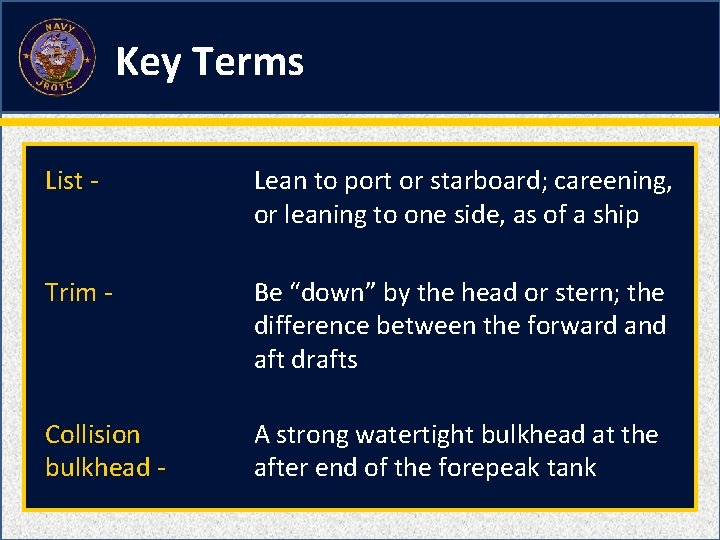 NAVY
JROTC

Key Terms

List - Lean to port or starboard; careening, or leaning to one side, as of a ship

Trim - Be “down” by the head or stern; the difference between the forward and aft drafts

Collision bulkhead - A strong watertight bulkhead at the after end of the forepeak tank